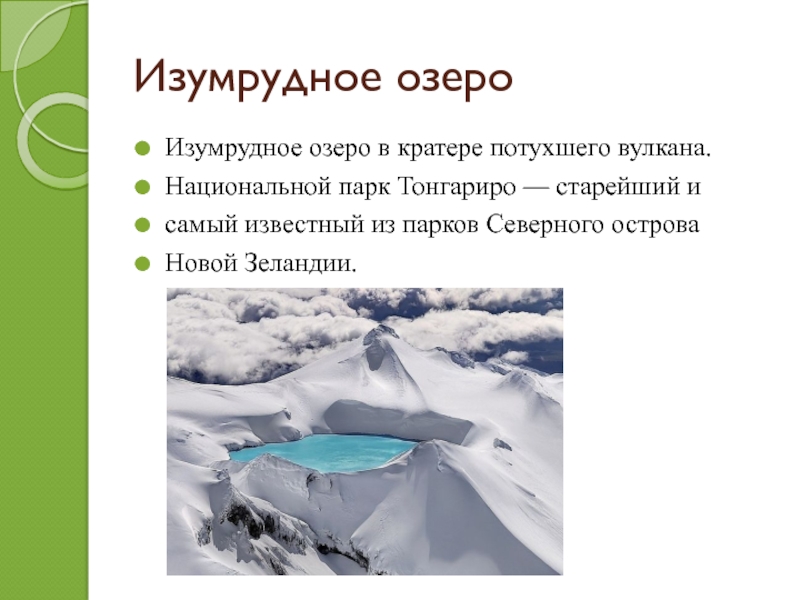 Изумрудное озеро

- Изумрудное озеро в кратере потухшего вулкана.
- Национальной парк Тонгариро — старейший и
- самый известный из парков Северного острова
- Новой Зеландии.